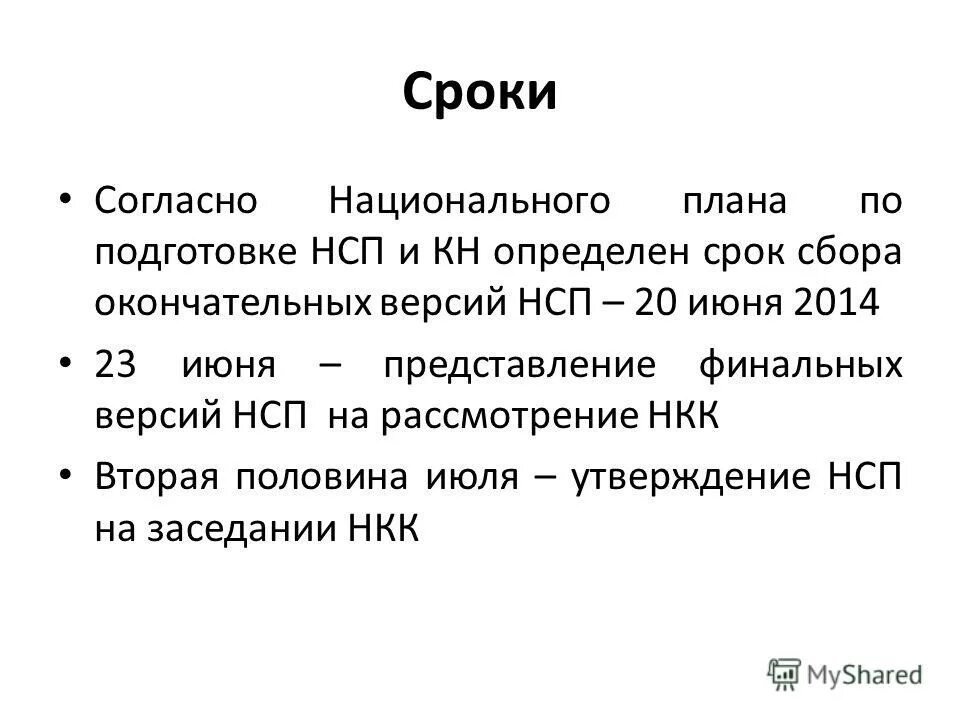 Сроки

• Согласно Национального плана по подготовке НСП и КН определен срок сбора окончательных версий НСП – 20 июня 2014

• 23 июня – представление финальных версий НСП на рассмотрение НКК

• Вторая половина июля – утверждение НСП на заседании НКК

MyShared